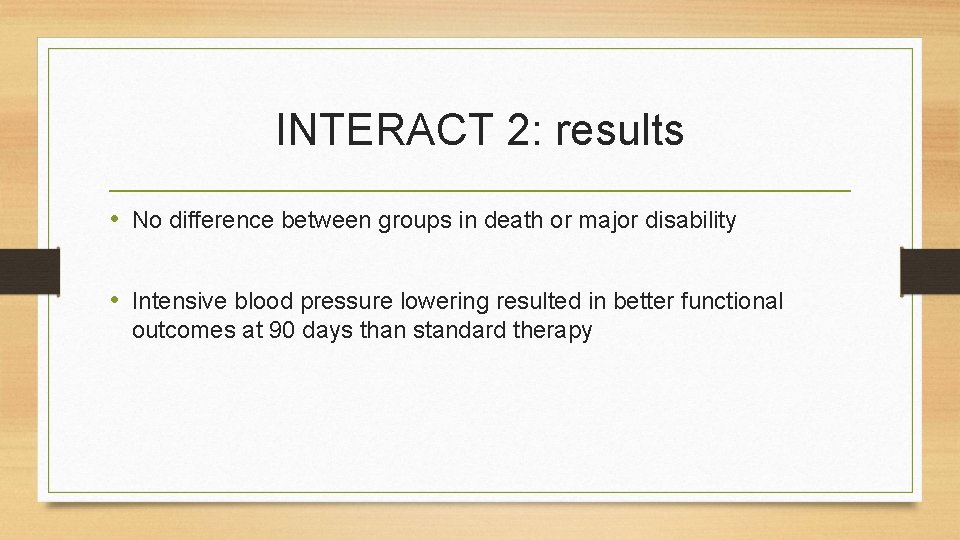 INTERACT 2: results

• No difference between groups in death or major disability

• Intensive blood pressure lowering resulted in better functional outcomes at 90 days than standard therapy